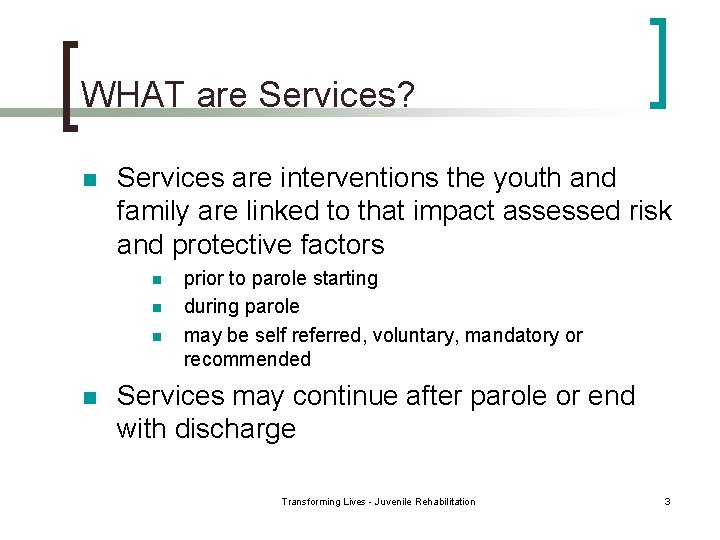 WHAT are Services?

- Services are interventions the youth and family are linked to that impact assessed risk and protective factors
  - prior to parole starting
  - during parole
  - may be self referred, voluntary, mandatory or recommended
- Services may continue after parole or end with discharge

Transforming Lives - Juvenile Rehabilitation

3